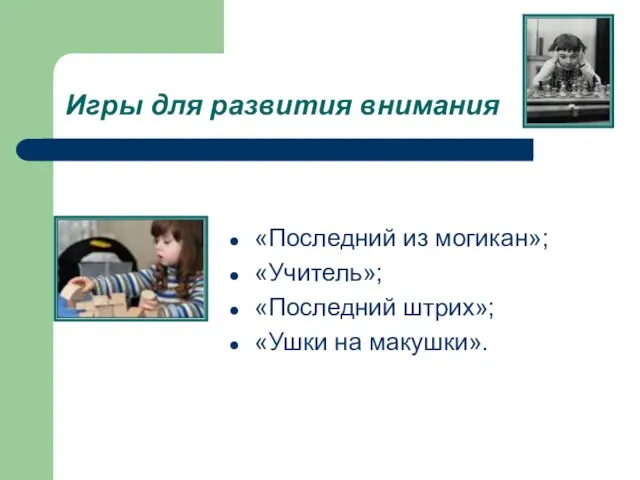 Игры для развития внимания

- «Последний из могикан»;
- «Учитель»;
- «Последний штрих»;
- «Ушки на макушки».